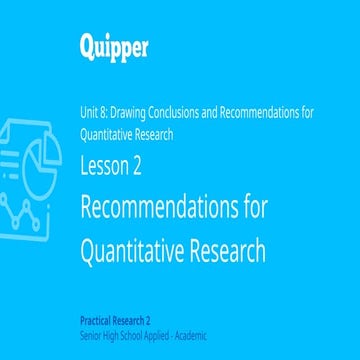 Quipper

Unit 8: Drawing Conclusions and Recommendations for Quantitative Research

Lesson 2

Recommendations for Quantitative Research

Practical Research 2
Senior High School Applied - Academic